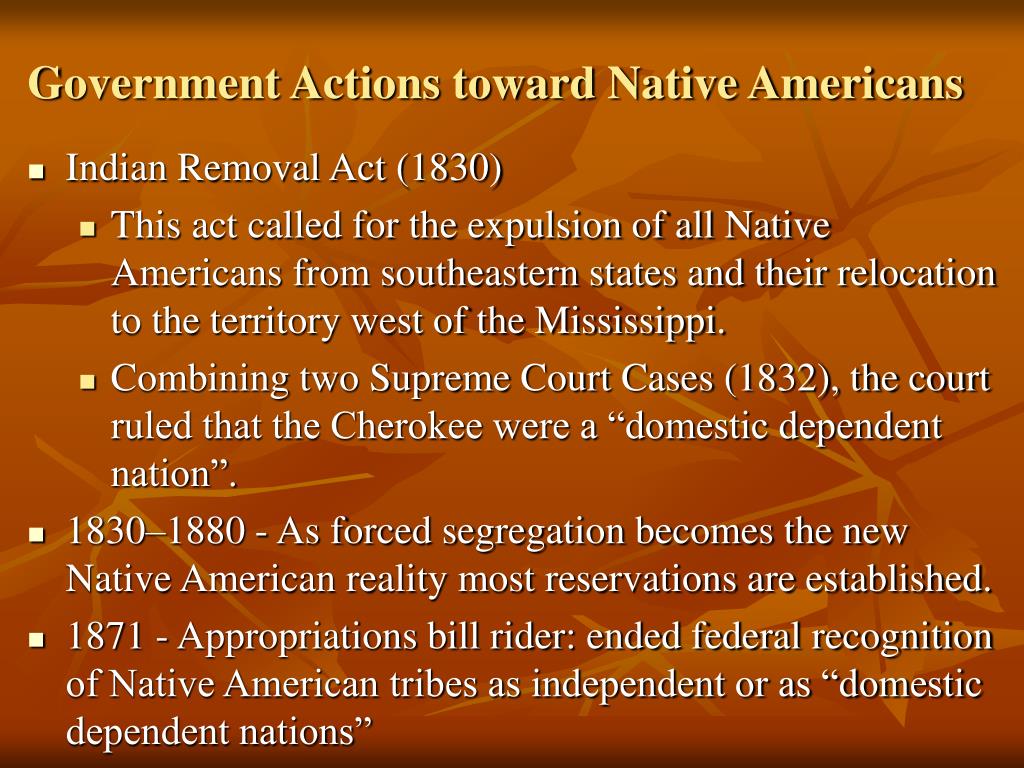 Government Actions toward Native Americans

- Indian Removal Act (1830)
  - This act called for the expulsion of all Native Americans from southeastern states and their relocation to the territory west of the Mississippi.
  - Combining two Supreme Court Cases (1832), the court ruled that the Cherokee were a “domestic dependent nation”.
- 1830–1880 - As forced segregation becomes the new Native American reality most reservations are established.
- 1871 - Appropriations bill rider: ended federal recognition of Native American tribes as independent or as “domestic dependent nations”